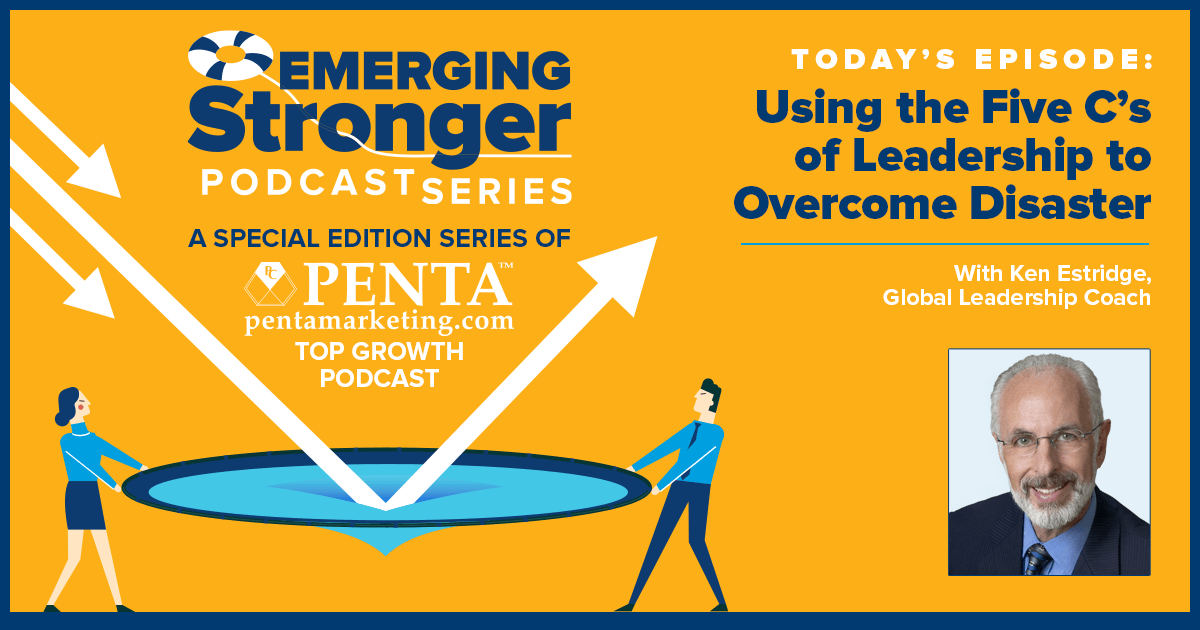 EMERGING Stronger PODCAST SERIES

A SPECIAL EDITION SERIES OF

PENTA™
pentamarketing.com

TOP GROWTH PODCAST

TODAY'S EPISODE:

Using the Five C's of Leadership to Overcome Disaster

With Ken Estridge, Global Leadership Coach